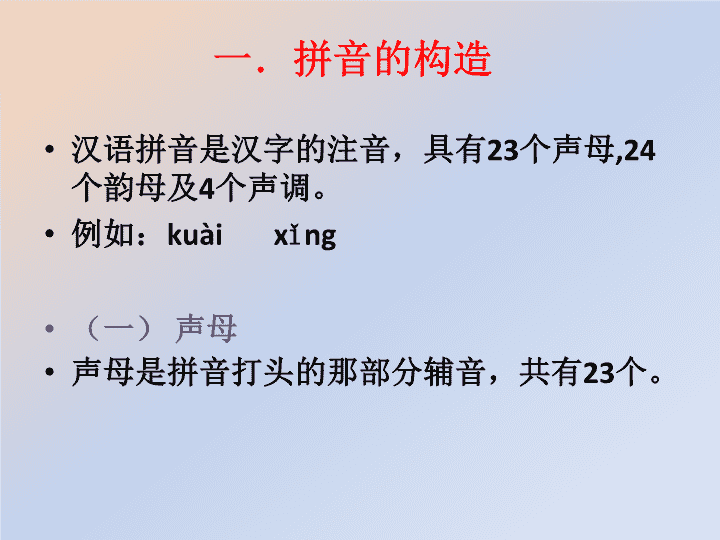 一. 拼音的构造

• 汉语拼音是汉字的注音，具有23个声母,24个韵母及4个声调。
• 例如：kuài xǐng

• （一） 声母
• 声母是拼音打头的那部分辅音，共有23个。